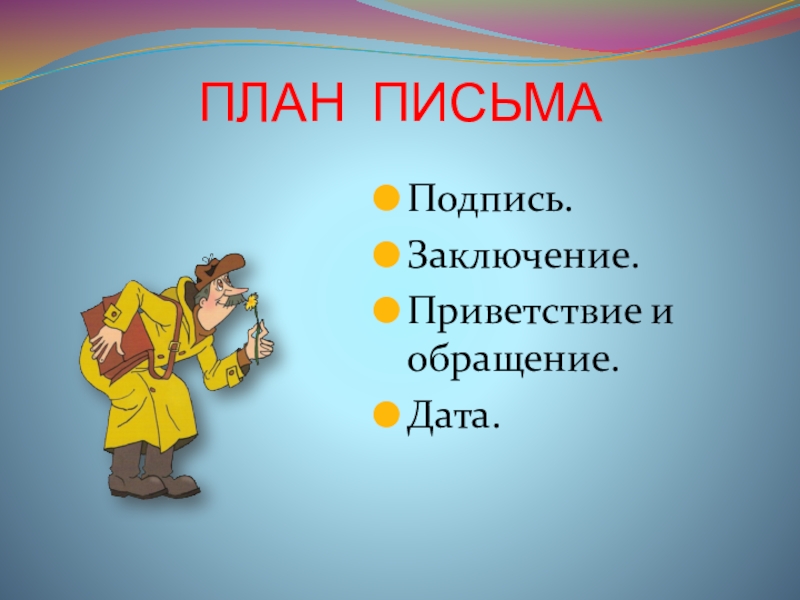 ПЛАН ПИСЬМА

- Подпись.
- Заключение.
- Приветствие и обращение.
- Дата.